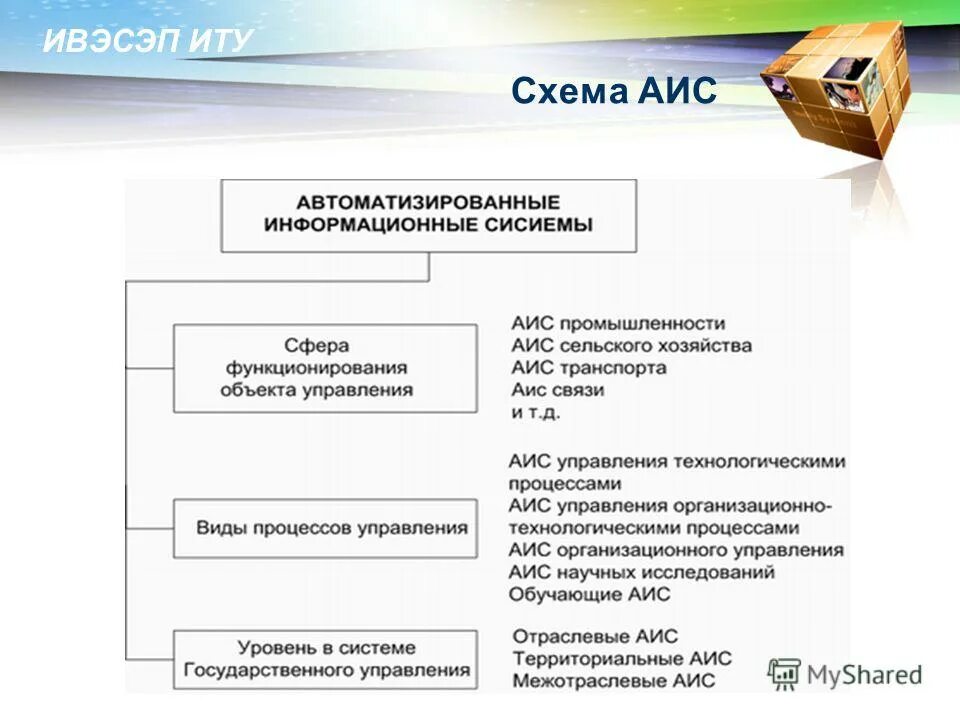 ИВЭСЭП ИТУ

Схема АИС

АВТОМАТИЗИРОВАННЫЕ ИНФОРМАЦИОННЫЕ СИСИЕМЫ

Сфера функционирования объекта управления

АИС промышленности
АИС сельского хозяйства
АИС транспорта
Аис связи
и т.д.

Виды процессов управления

АИС управления технологическими процессами
АИС управления организационно-технологическими процессами
АИС организационного управления
АИС научных исследований
Обучающие АИС

Уровень в системе Государственного управления

Отраслевые АИС
Территориальные АИС
Межотраслевые АИС

MyShared